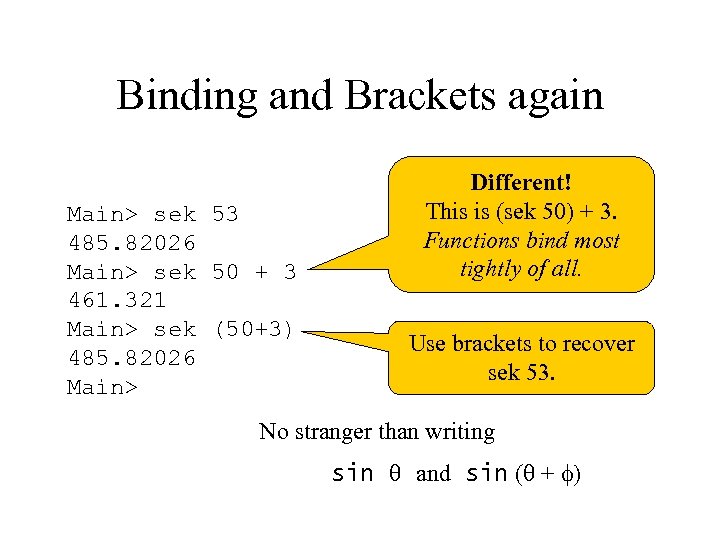 Binding and Brackets again

Main> sek 53
485.82026
Main> sek 50 + 3
461.321
Main> sek (50+3)
485.82026
Main>

Different!
This is (sek 50) + 3.
Functions bind most tightly of all.

Use brackets to recover sek 53.

No stranger than writing

$\sin\theta$ and $\sin(\theta+\phi)$